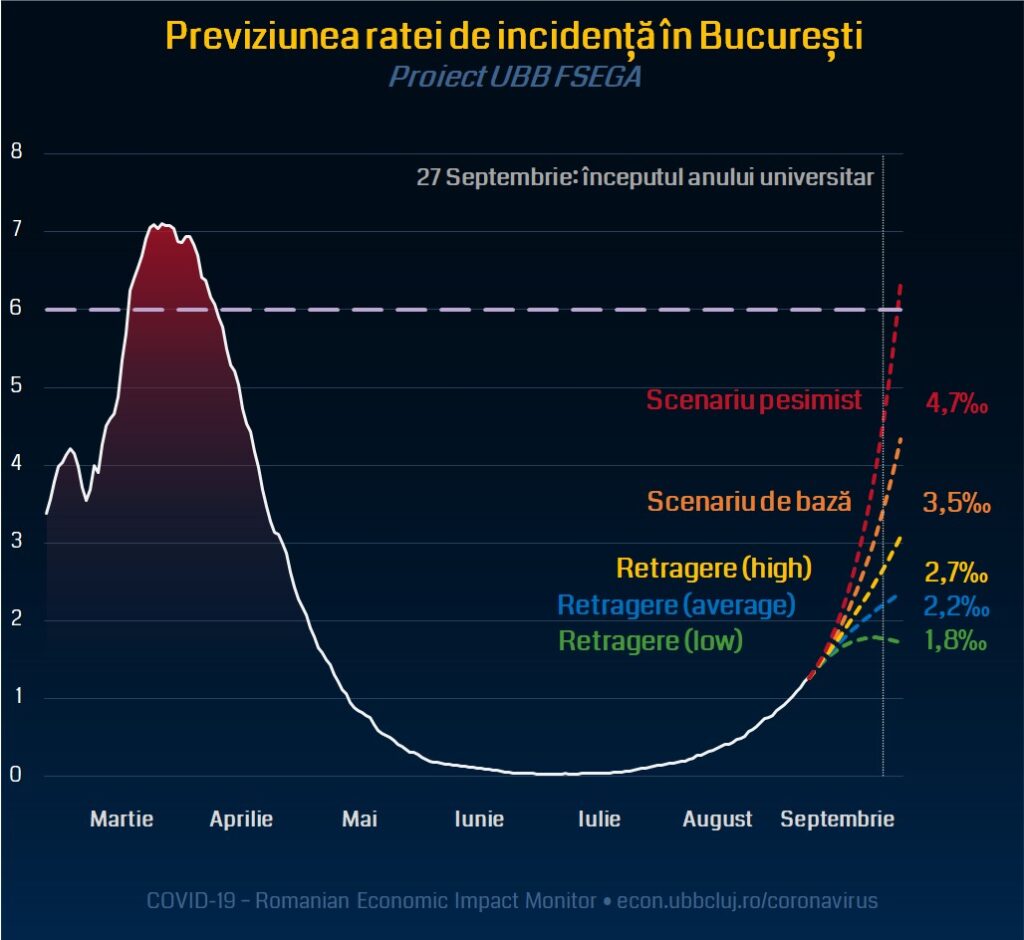 Previziunea ratei de incidență în București
Proiect UBB FSEGA

8
7
6
5
4
3
2
1
0

27 Septembrie: începutul anului universitar

Scenariu pesimist 4,7‰
Scenariu de bază 3,5‰
Retragere (high) 2,7‰
Retragere (average) 2,2‰
Retragere (low) 1,8‰

Martie Aprilie Mai Iunie Iulie August Septembrie

COVID-19 – Romanian Economic Impact Monitor • econ.ubbcluj.ro/coronavirus